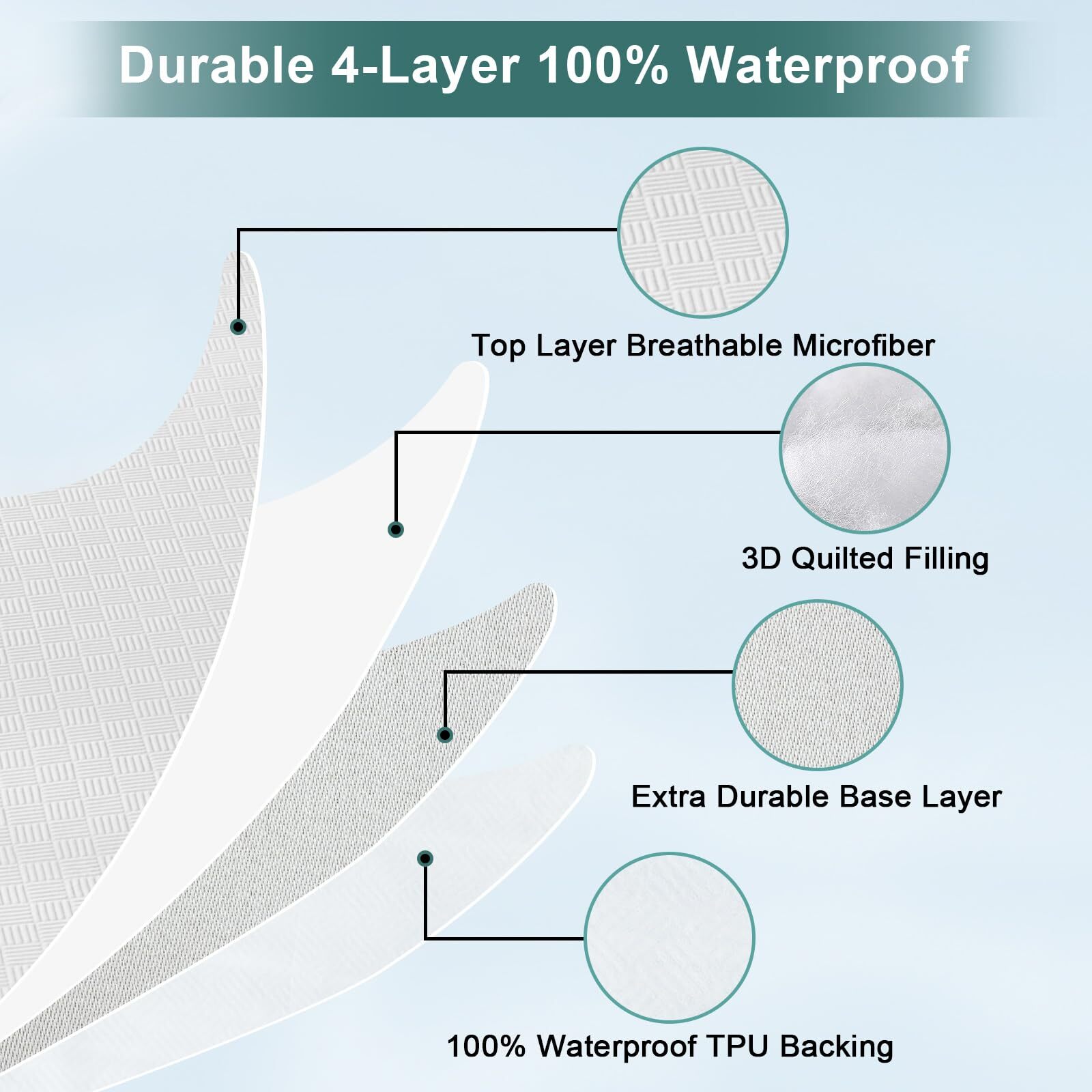 Durable 4-Layer 100% Waterproof

Top Layer Breathable Microfiber

3D Quilted Filling

Extra Durable Base Layer

100% Waterproof TPU Backing